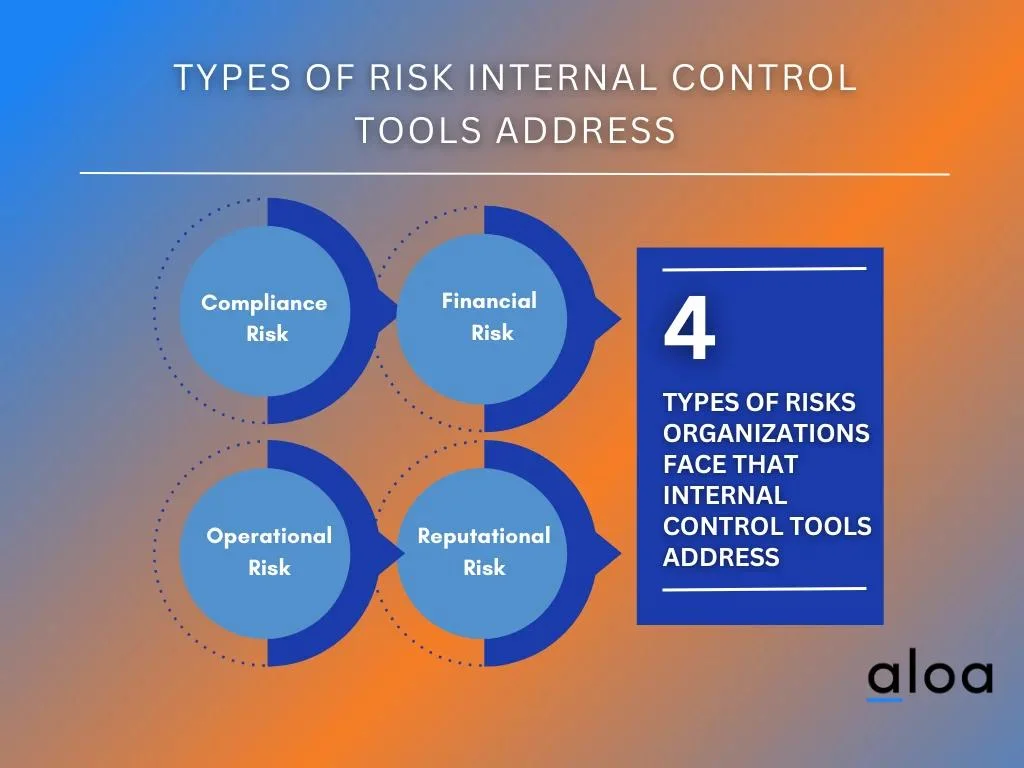 TYPES OF RISK INTERNAL CONTROL TOOLS ADDRESS

Compliance Risk

Financial Risk

Operational Risk

Reputational Risk

4

TYPES OF RISKS ORGANIZATIONS FACE THAT INTERNAL CONTROL TOOLS ADDRESS

aloa